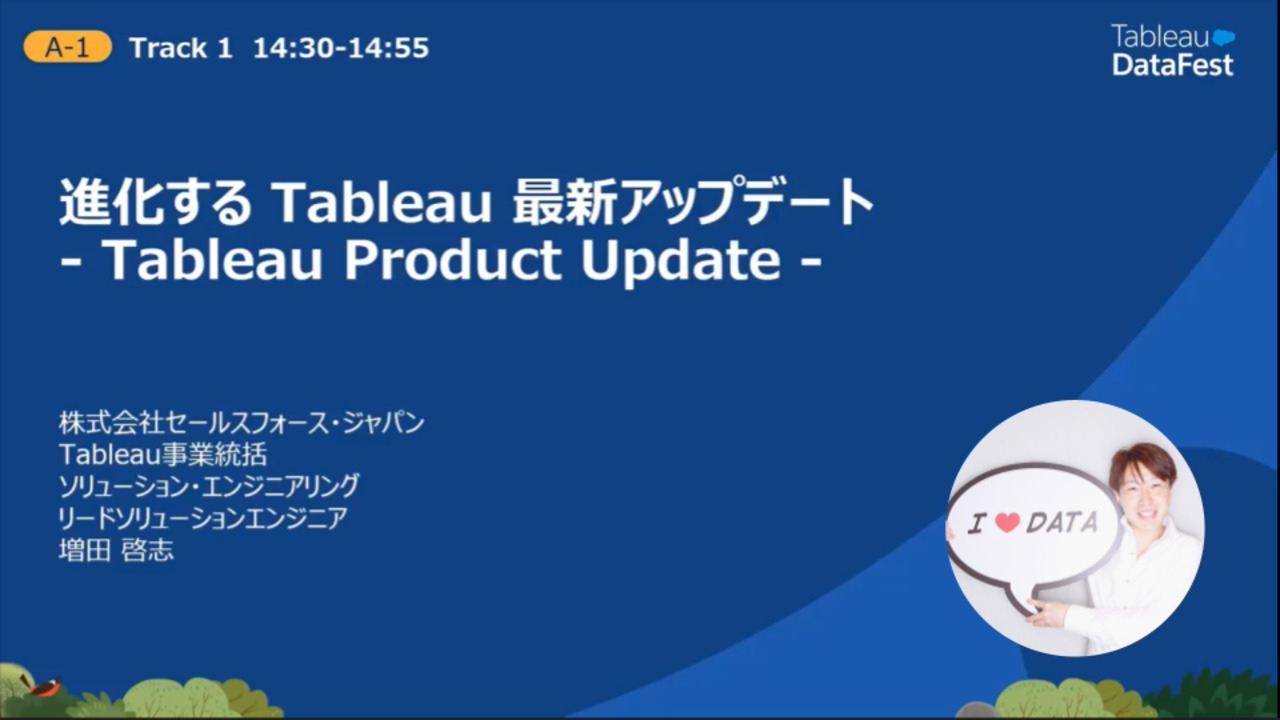 A-1 Track 1 14:30-14:55

Tableau
DataFest

進化する Tableau 最新アップデート
- Tableau Product Update -

株式会社セールスフォース・ジャパン
Tableau事業統括
ソリューション・エンジニアリング
リードソリューションエンジニア
増田 啓志

I ❤ DATA